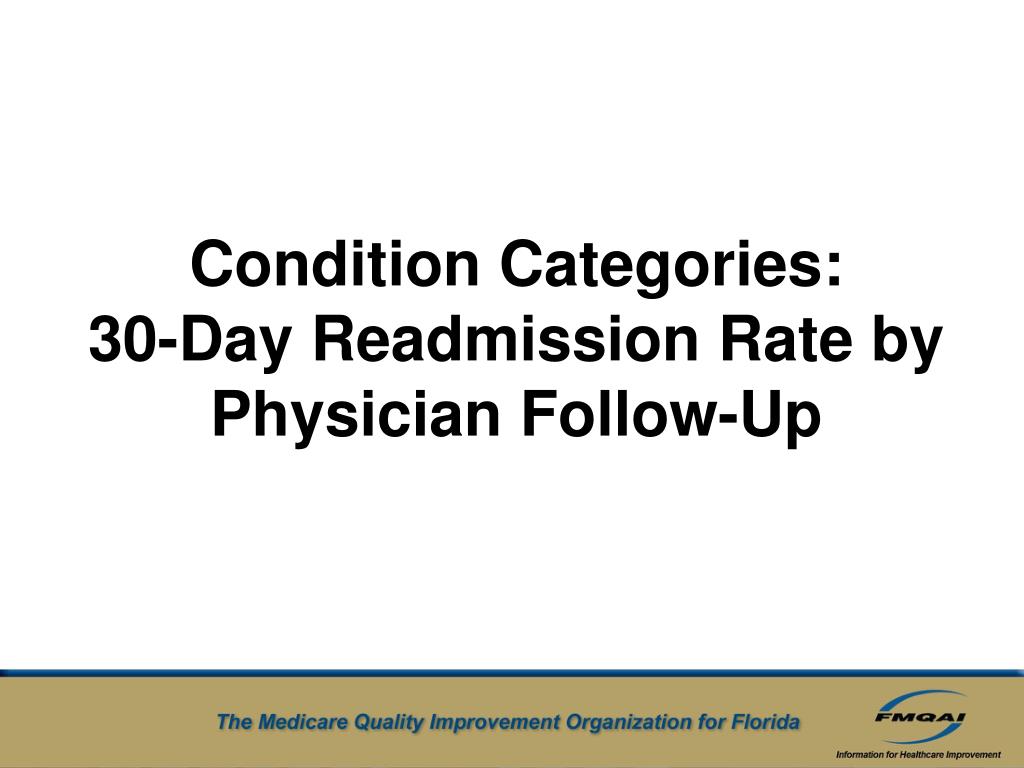 Condition Categories:
30-Day Readmission Rate by Physician Follow-Up

The Medicare Quality Improvement Organization for Florida

FMQAI
Information for Healthcare Improvement